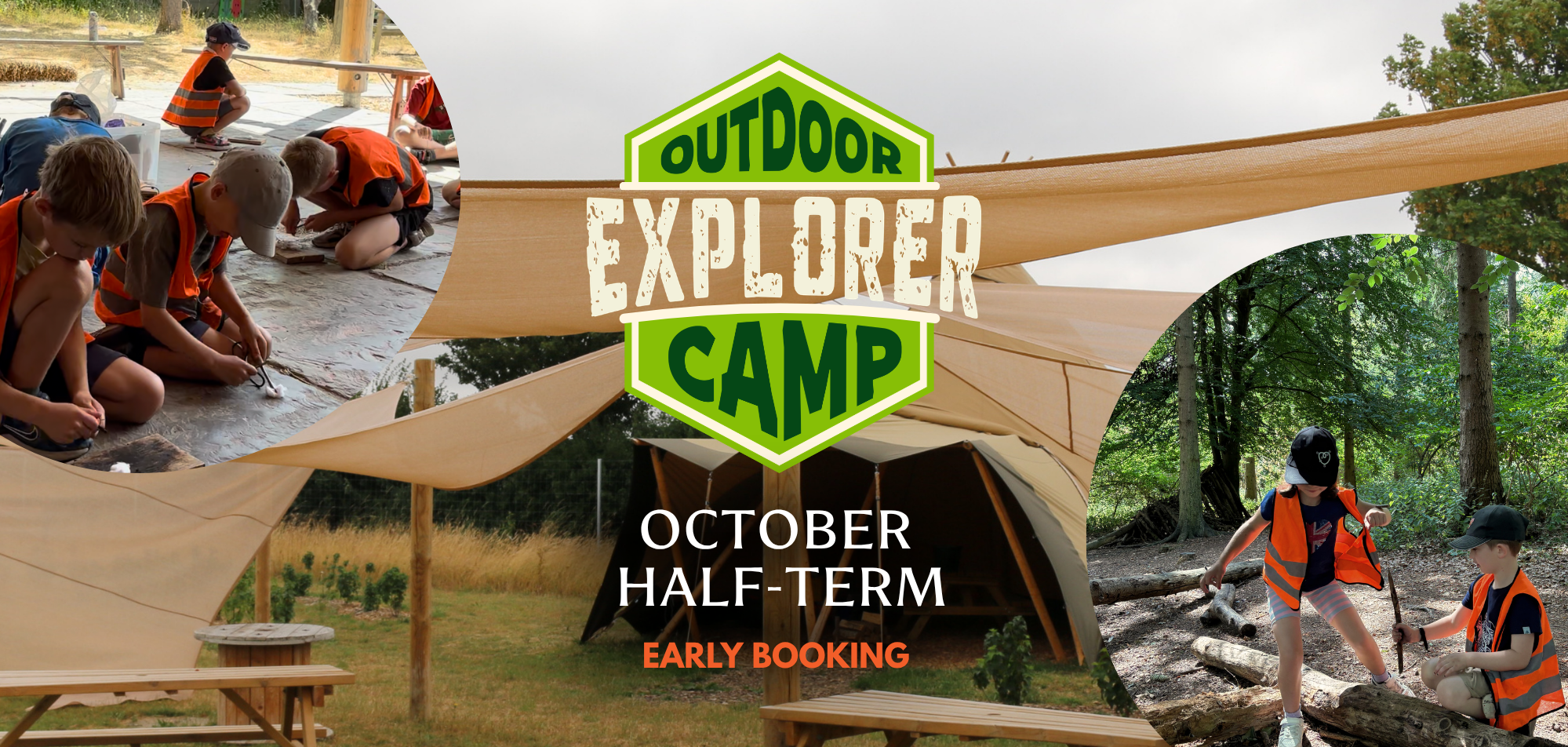 OUTDOOR
EXPLORER
CAMP

OCTOBER
HALF-TERM

EARLY BOOKING